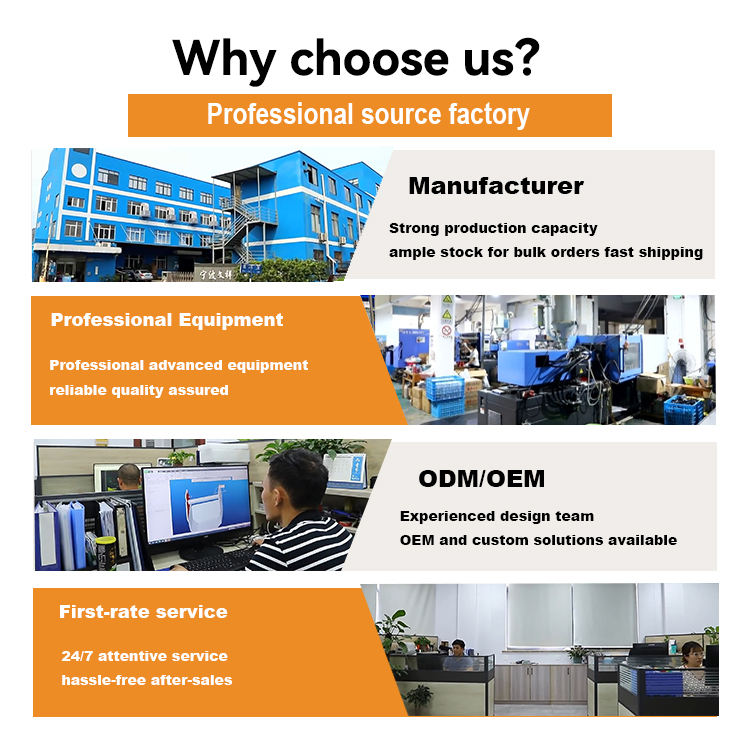 Why choose us?

Professional source factory

Manufacturer

Strong production capacity
ample stock for bulk orders fast shipping

Professional Equipment

Professional advanced equipment
reliable quality assured

ODM/OEM

Experienced design team
OEM and custom solutions available

First-rate service

24/7 attentive service
hassle-free after-sales